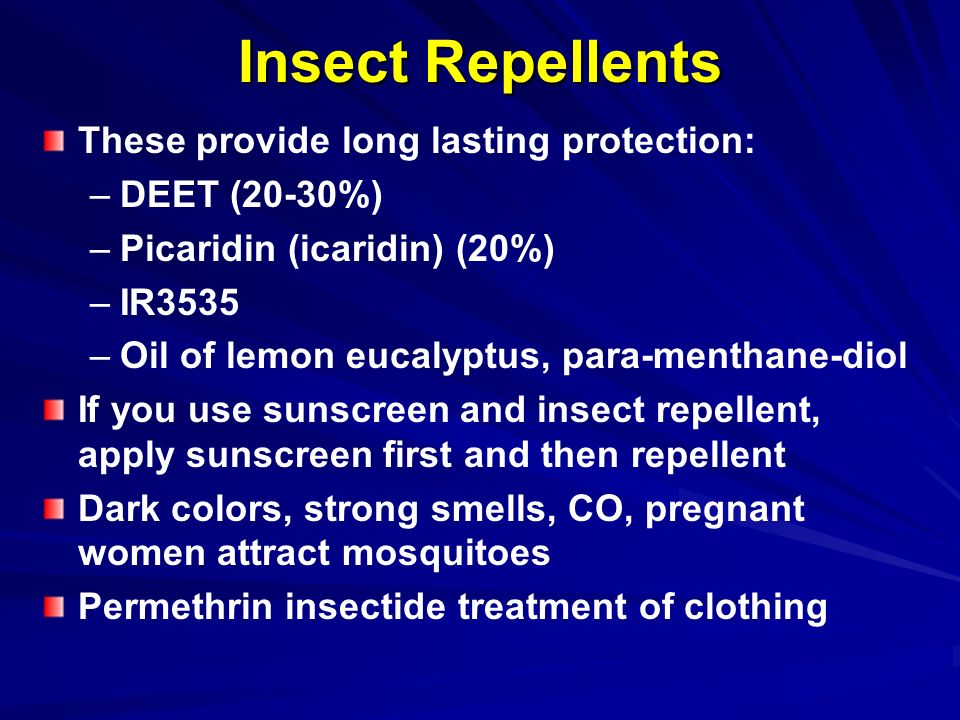 Insect Repellents

These provide long lasting protection:
– DEET (20-30%)
– Picaridin (icaridin) (20%)
– IR3535
– Oil of lemon eucalyptus, para-menthane-diol

If you use sunscreen and insect repellent, apply sunscreen first and then repellent

Dark colors, strong smells, CO, pregnant women attract mosquitoes

Permethrin insectide treatment of clothing